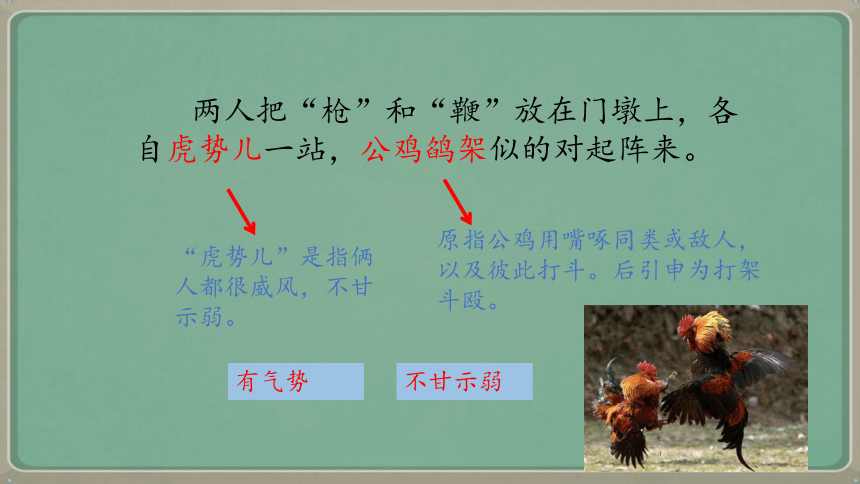 两人把“枪”和“鞭”放在门墩上，各自虎势儿一站，公鸡鹐架似的对起阵来。

“虎势儿”是指俩人都很威风，不甘示弱。

原指公鸡用嘴啄同类或敌人，以及彼此打斗。后引申为打架斗殴。

有气势

不甘示弱